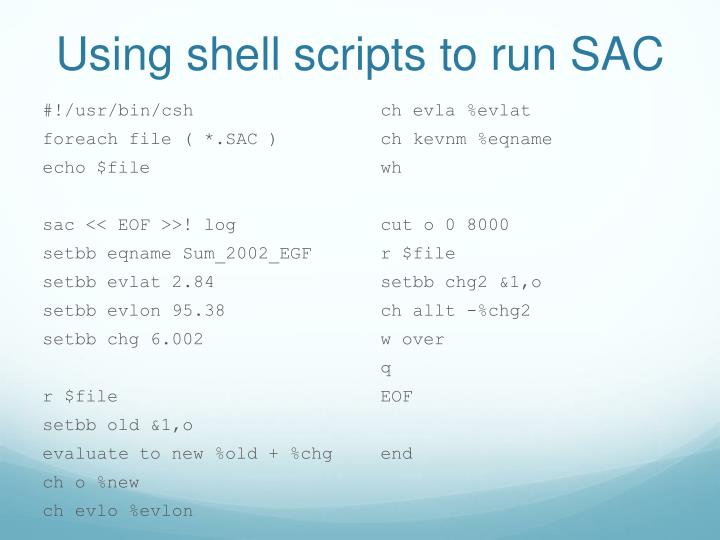 Using shell scripts to run SAC

#!/usr/bin/csh
foreach file ( *.SAC )
echo $file

sac << EOF >>! log
setbb eqname Sum_2002_EGF
setbb evlat 2.84
setbb evlon 95.38
setbb chg 6.002

r $file
setbb old &1,o
evaluate to new %old + %chg
ch o %new
ch evlo %evlon

ch evla %evlat
ch kevnm %eqname
wh

cut o 0 8000
r $file
setbb chg2 &1,o
ch allt -%chg2
w over
q
EOF

end